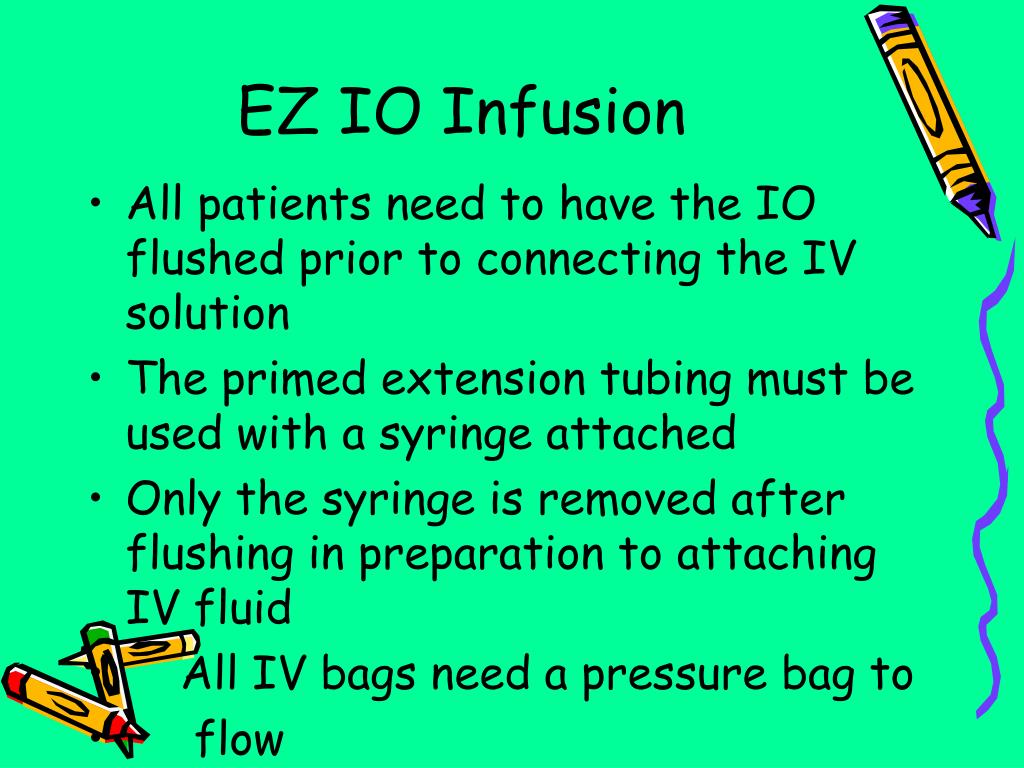 EZ IO Infusion

• All patients need to have the IO flushed prior to connecting the IV solution
• The primed extension tubing must be used with a syringe attached
• Only the syringe is removed after flushing in preparation to attaching IV fluid
• All IV bags need a pressure bag to flow